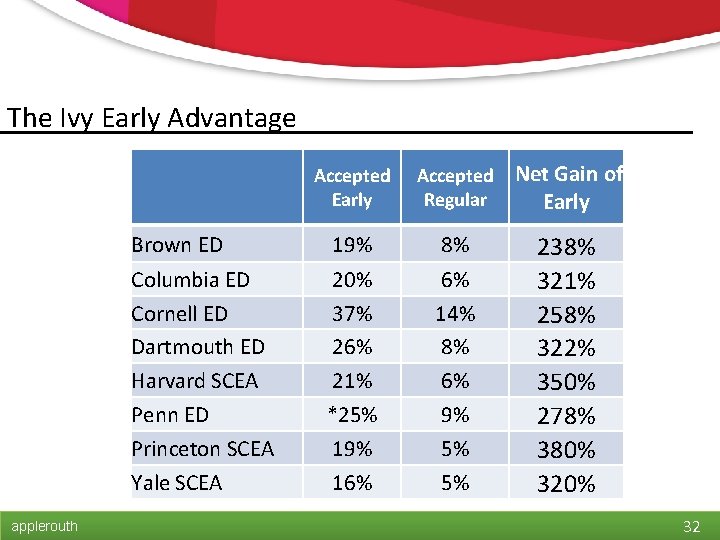 The Ivy Early Advantage

| | Accepted Early | Accepted Regular | Net Gain of Early |
|---|---|---|---|
| Brown ED | 19% | 8% | 238% |
| Columbia ED | 20% | 6% | 321% |
| Cornell ED | 37% | 14% | 258% |
| Dartmouth ED | 26% | 8% | 322% |
| Harvard SCEA | 21% | 6% | 350% |
| Penn ED | *25% | 9% | 278% |
| Princeton SCEA | 19% | 5% | 380% |
| Yale SCEA | 16% | 5% | 320% |

applerouth

32